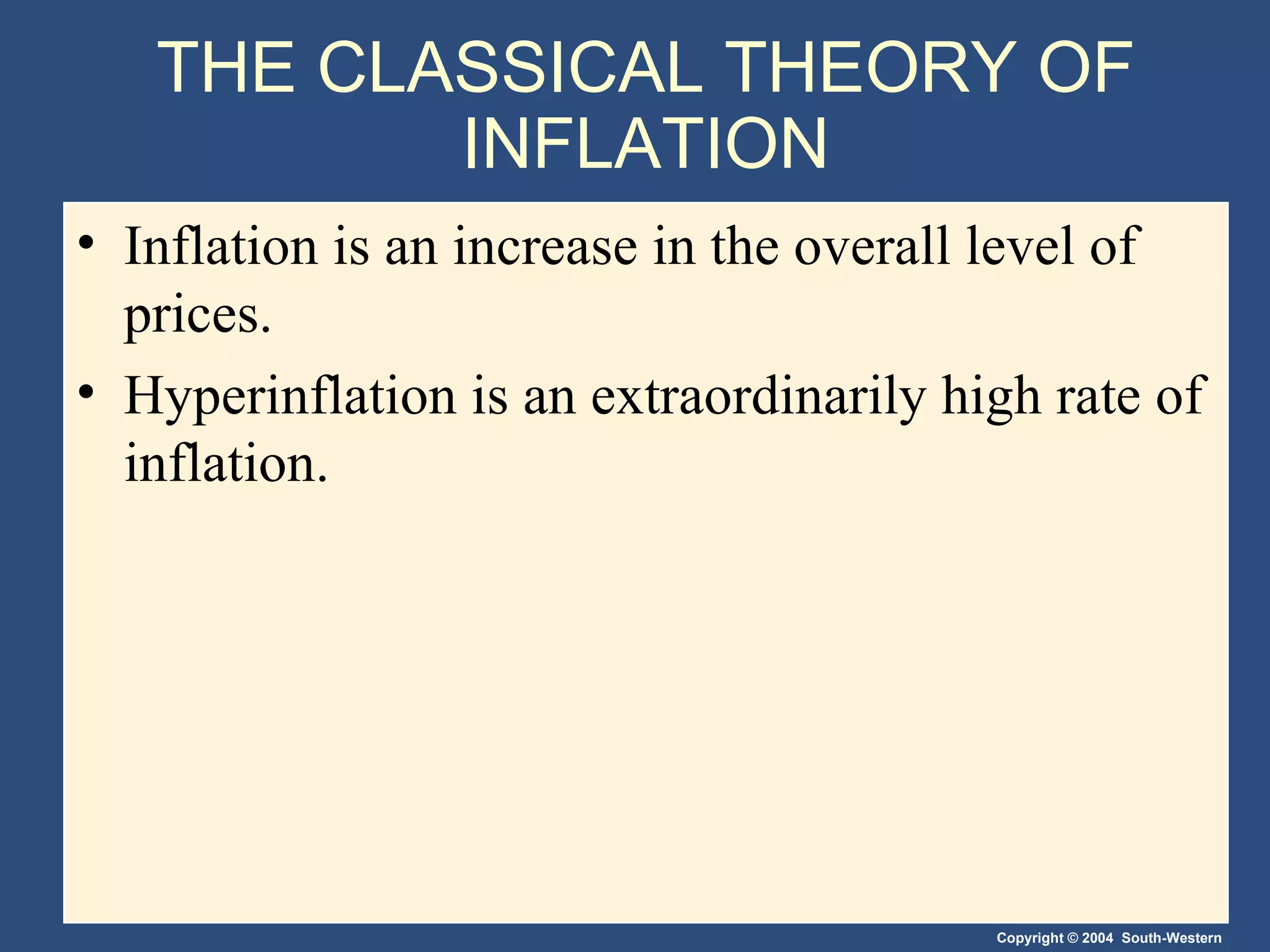 THE CLASSICAL THEORY OF INFLATION

• Inflation is an increase in the overall level of prices.

• Hyperinflation is an extraordinarily high rate of inflation.

Copyright © 2004 South-Western